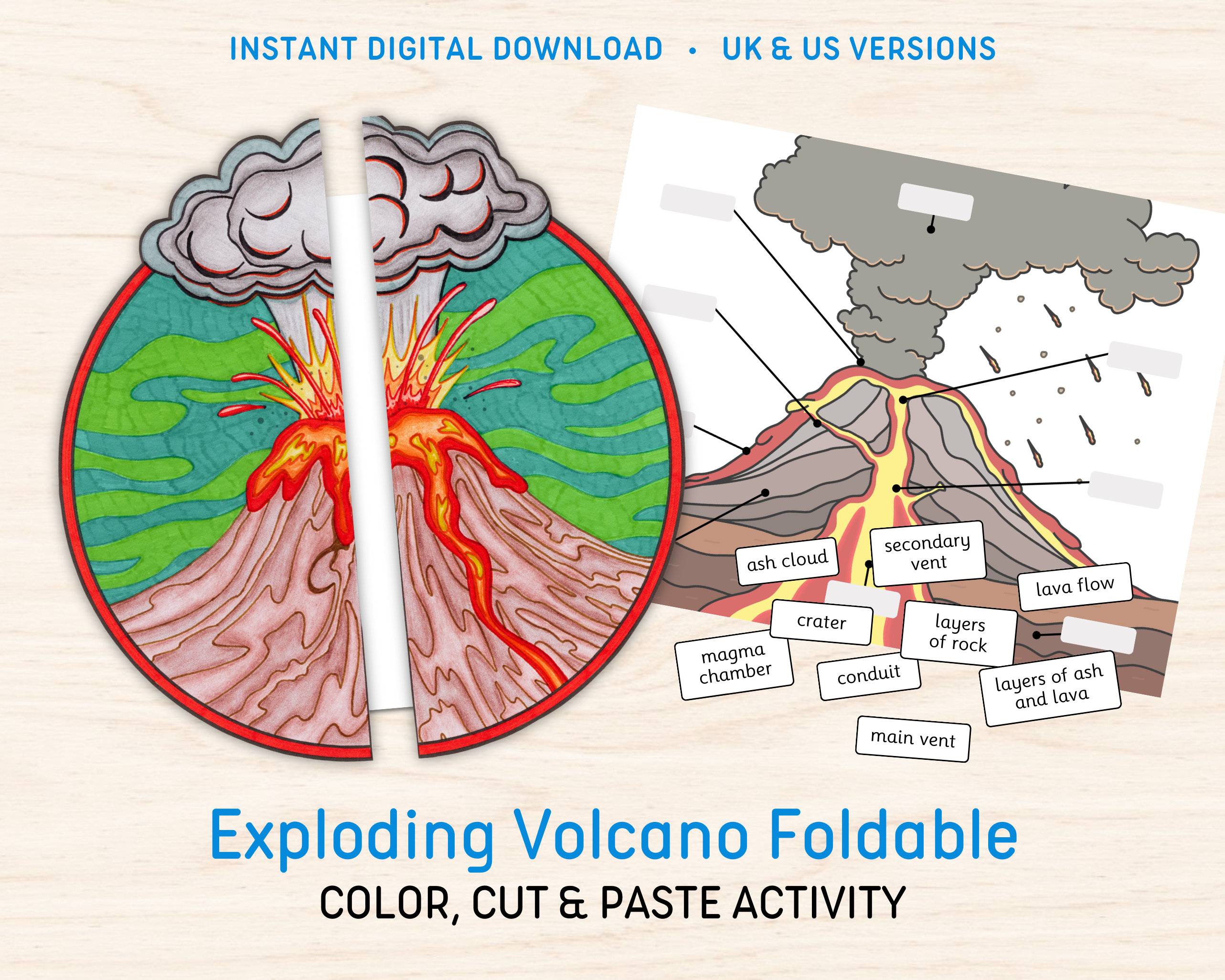 INSTANT DIGITAL DOWNLOAD • UK & US VERSIONS

ash cloud

secondary vent

lava flow

crater

layers of rock

magma chamber

conduit

layers of ash and lava

main vent

Exploding Volcano Foldable

COLOR, CUT & PASTE ACTIVITY